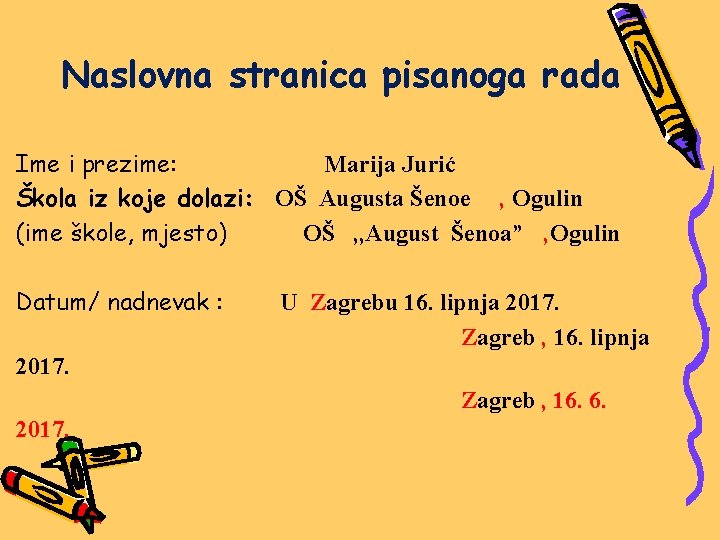 Naslovna stranica pisanoga rada

Ime i prezime: Marija Jurić
Škola iz koje dolazi: OŠ Augusta Šenoe , Ogulin
(ime škole, mjesto) OŠ „August Šenoa” ,Ogulin

Datum/ nadnevak : U Zagrebu 16. lipnja 2017.
Zagreb , 16. lipnja 2017.
Zagreb , 16. 6. 2017.